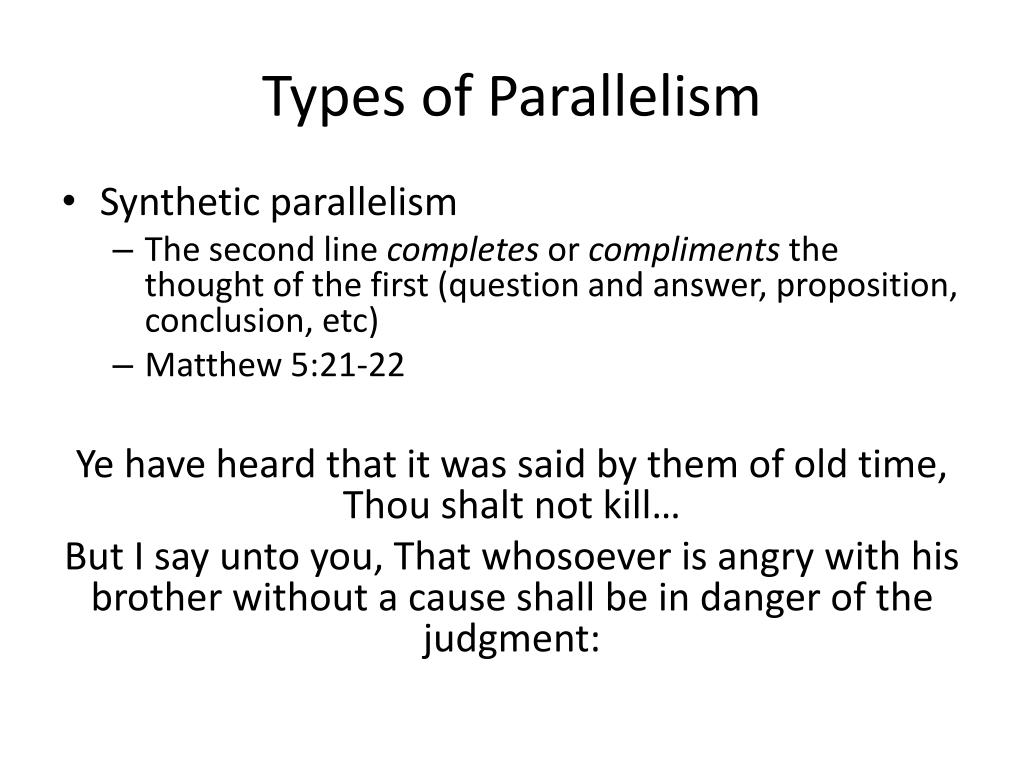 Types of Parallelism

• Synthetic parallelism
 – The second line completes or compliments the thought of the first (question and answer, proposition, conclusion, etc)
 – Matthew 5:21-22

Ye have heard that it was said by them of old time, Thou shalt not kill…

But I say unto you, That whosoever is angry with his brother without a cause shall be in danger of the judgment: